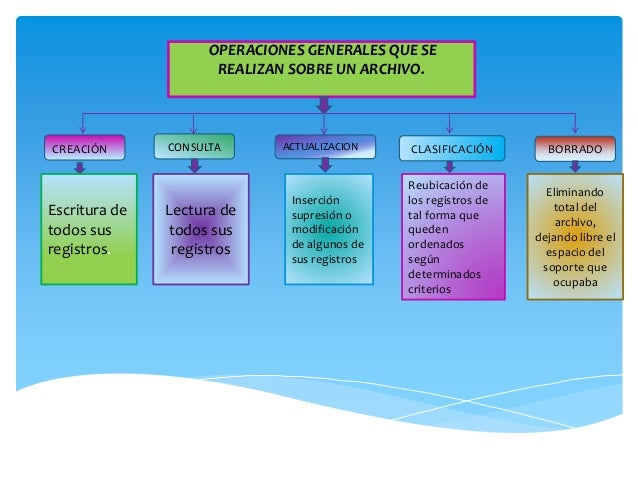 OPERACIONES GENERALES QUE SE REALIZAN SOBRE UN ARCHIVO.

CREACIÓN

Escritura de todos sus registros.

CONSULTA

Lectura de todos sus registros

ACTUALIZACION

Inserción supresión o modificación de algunos de sus registros

CLASIFICACIÓN

Reubicación de los registros de tal forma que queden ordenados según determinados criterios

BORRADO

Eliminando total del archivo, dejando libre el espacio del soporte que ocupaba